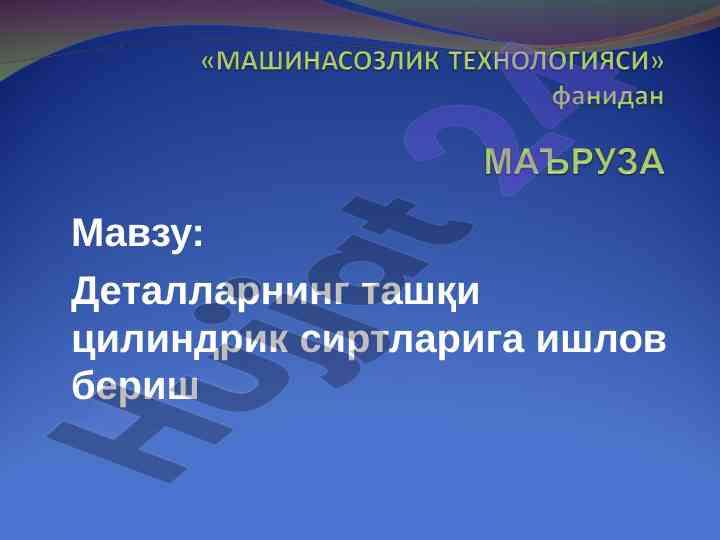 «МАШИНАСОЗЛИК ТЕХНОЛОГИЯСИ» фанидан

МАЪРУЗА

Мавзу:

Деталларнинг ташқи цилиндрик сиртларига ишлов бериш

Hujjat 24